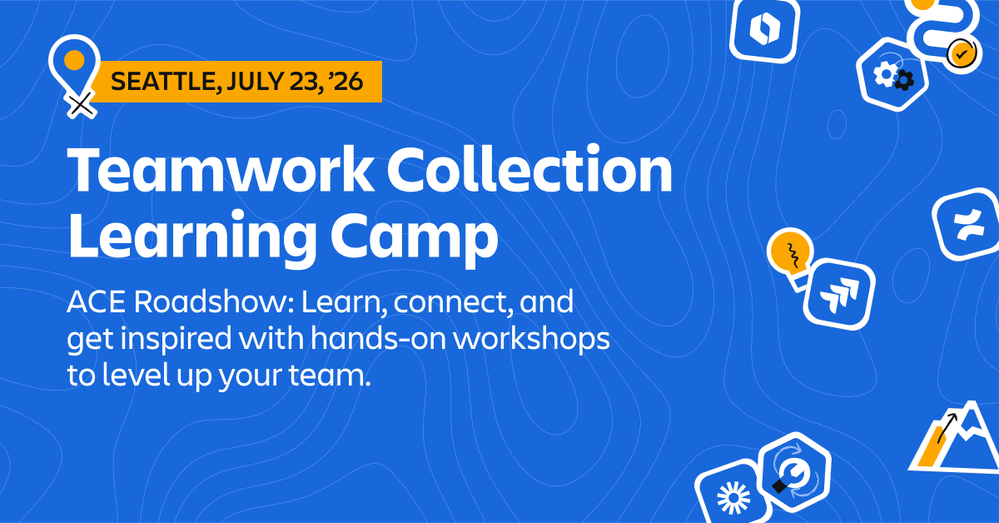 SEATTLE, JULY 23, ’26

Teamwork Collection Learning Camp

ACE Roadshow: Learn, connect, and get inspired with hands-on workshops to level up your team.